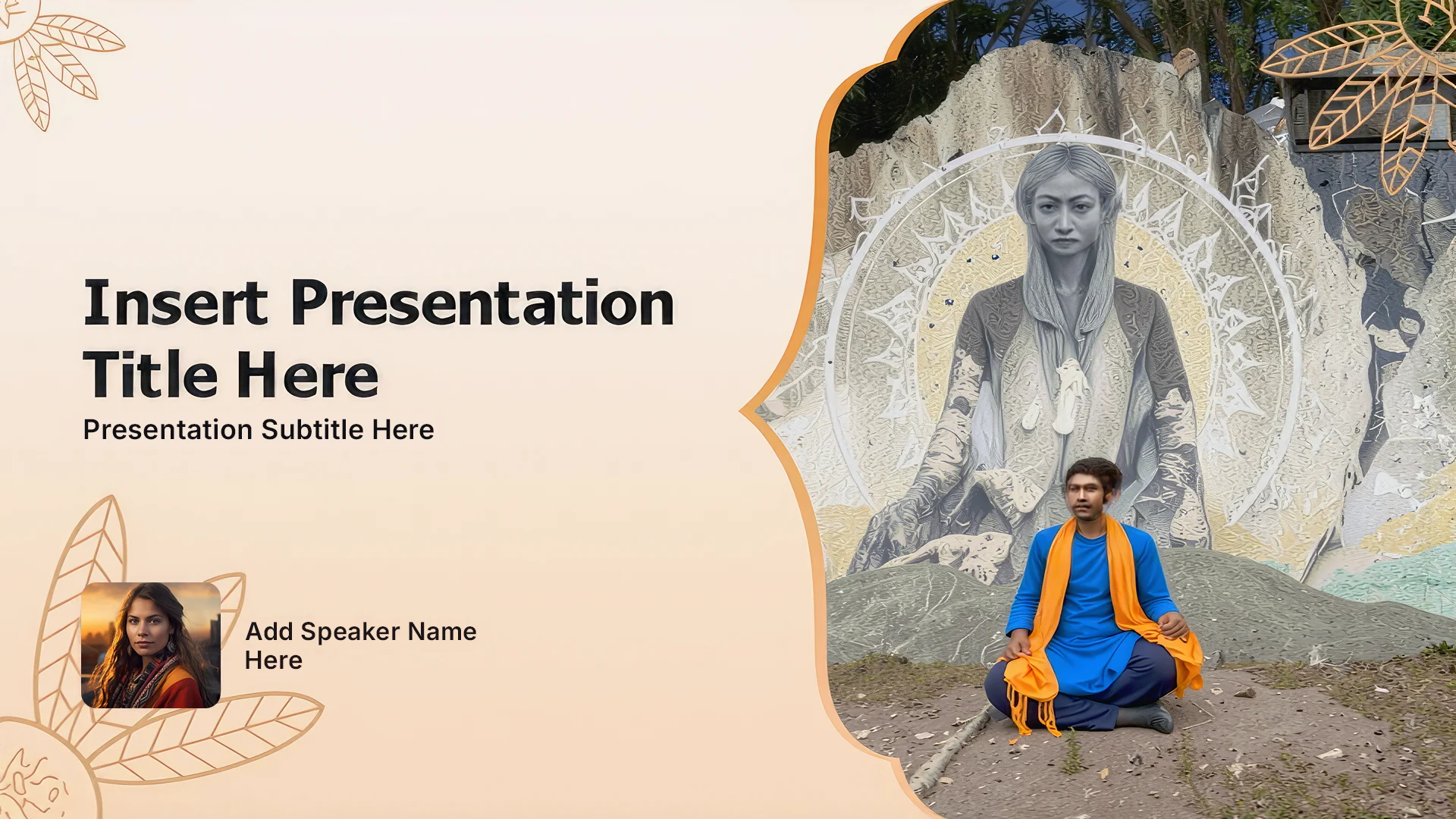 Insert Presentation Title Here

Presentation Subtitle Here

Add Speaker Name Here